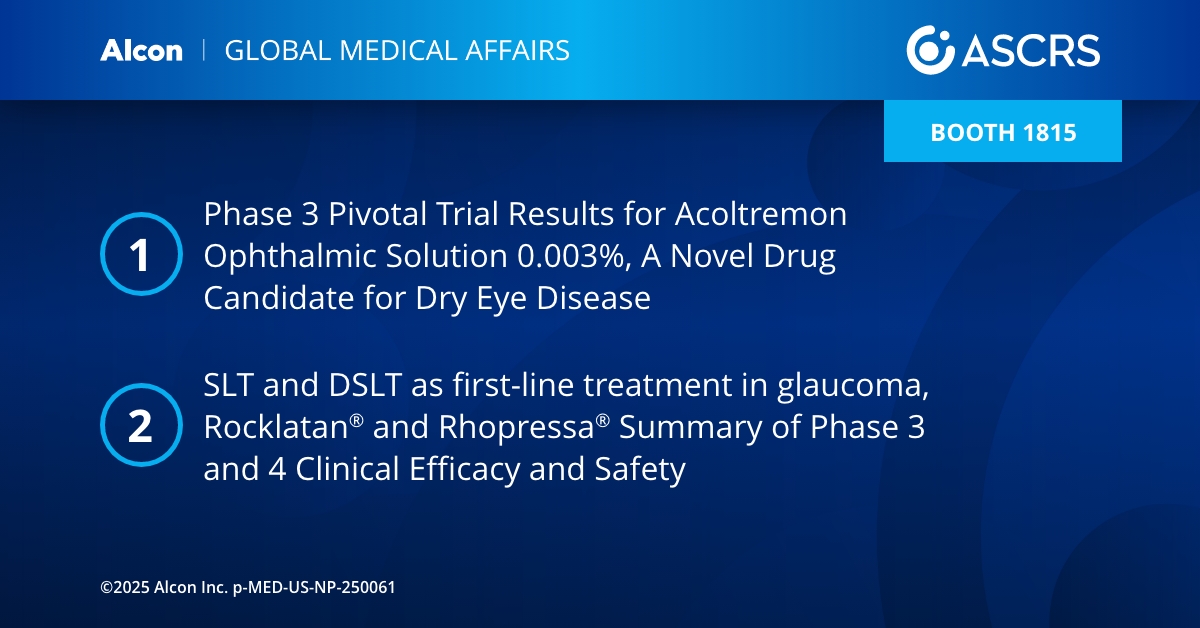 Alcon | GLOBAL MEDICAL AFFAIRS

ASCRS

BOOTH 1815

1 Phase 3 Pivotal Trial Results for Acoltremon Ophthalmic Solution 0.003%, A Novel Drug Candidate for Dry Eye Disease

2 SLT and DSLT as first-line treatment in glaucoma, Rocklatan® and Rhopressa® Summary of Phase 3 and 4 Clinical Efficacy and Safety

©2025 Alcon Inc. p-MED-US-NP-250061